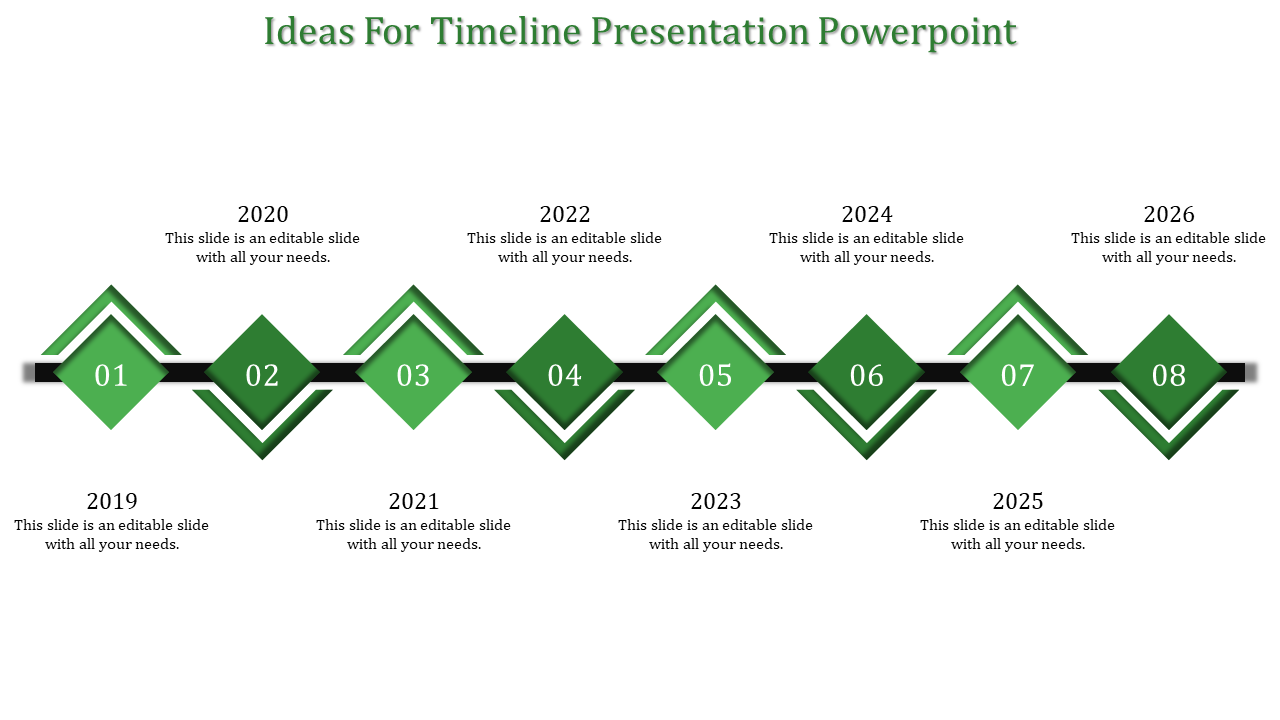 Ideas For Timeline Presentation Powerpoint

2020
This slide is an editable slide with all your needs.

2022
This slide is an editable slide with all your needs.

2024
This slide is an editable slide with all your needs.

2026
This slide is an editable slide with all your needs.

01 02 03 04 05 06 07 08

2019
This slide is an editable slide with all your needs.

2021
This slide is an editable slide with all your needs.

2023
This slide is an editable slide with all your needs.

2025
This slide is an editable slide with all your needs.